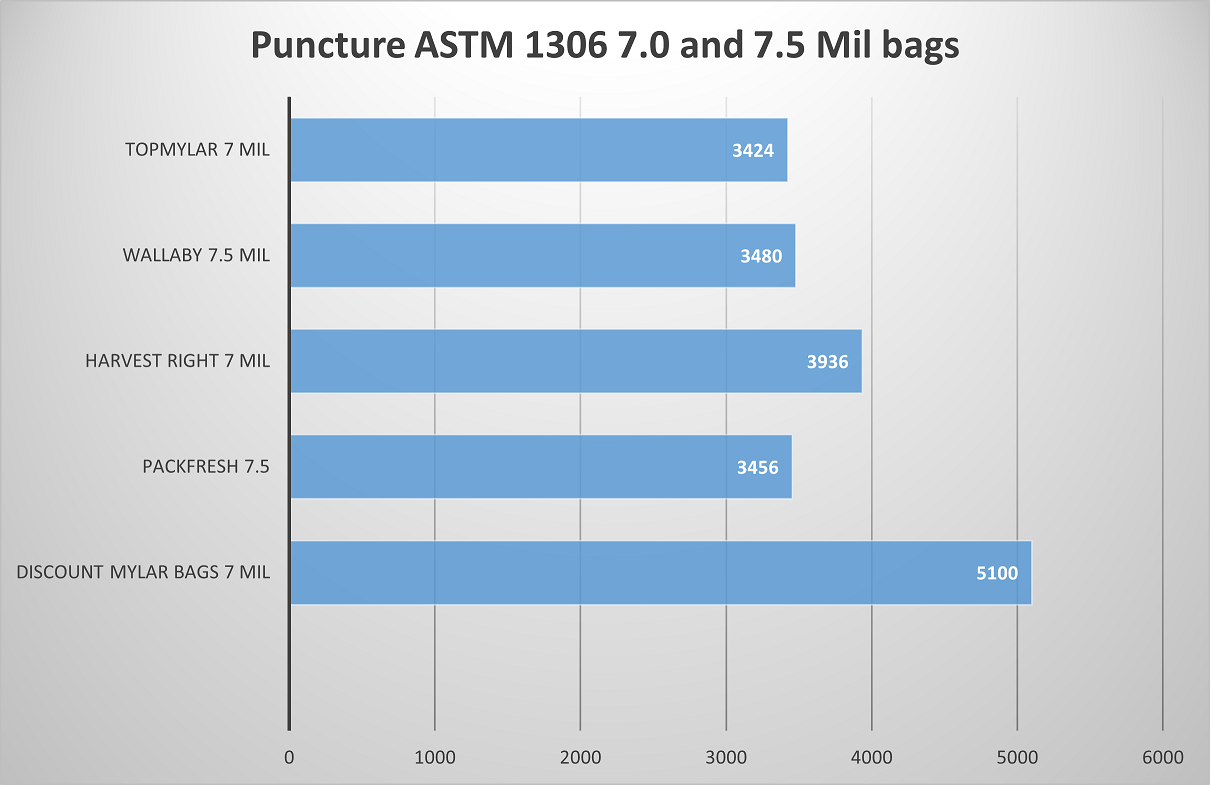 Puncture ASTM 1306 7.0 and 7.5 Mil bags

TOPMYLAR 7 MIL 3424

WALLABY 7.5 MIL 3480

HARVEST RIGHT 7 MIL 3936

PACKFRESH 7.5 3456

DISCOUNT MYLAR BAGS 7 MIL 5100

0 1000 2000 3000 4000 5000 6000